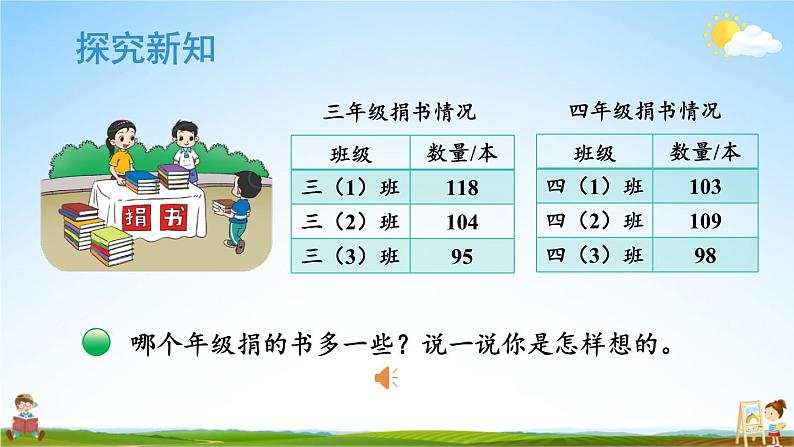 探究新知

捐书

三年级捐书情况

| 班级 | 数量/本 |
|---|---|
| 三（1）班 | 118 |
| 三（2）班 | 104 |
| 三（3）班 | 95 |

四年级捐书情况

| 班级 | 数量/本 |
|---|---|
| 四（1）班 | 103 |
| 四（2）班 | 109 |
| 四（3）班 | 98 |

哪个年级捐的书多一些？说一说你是怎样想的。